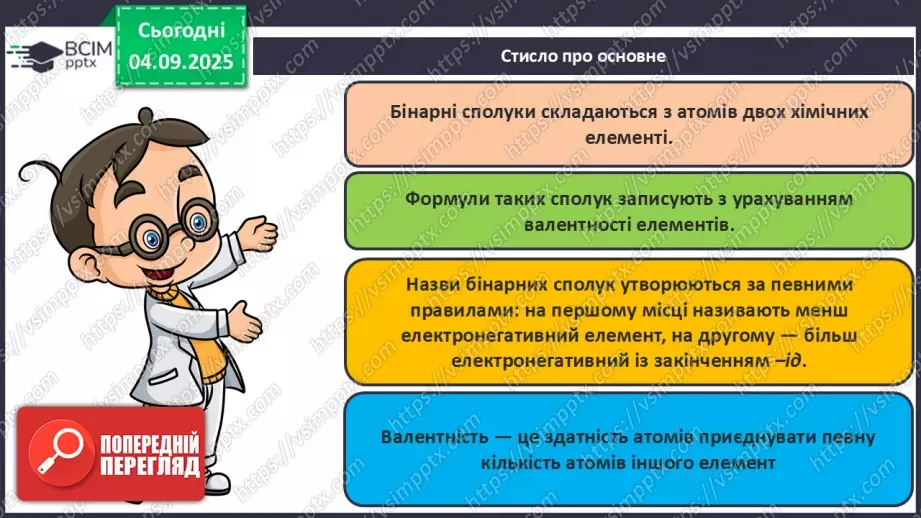 ВСІМ pptx

Сьогодні 04.09.2025

Стисло про основне

Бінарні сполуки складаються з атомів двох хімічних елементі.

Формули таких сполук записують з урахуванням валентності елементів.

Назви бінарних сполук утворюються за певними правилами: на першому місці називають менш електронегативний елемент, на другому — більш електронегативний із закінченням –ід.

Валентність — це здатність атомів приєднувати певну кількість атомів іншого елемент

ПОПЕРЕДНІЙ ПЕРЕГЛЯД

https://vsimpptx.com